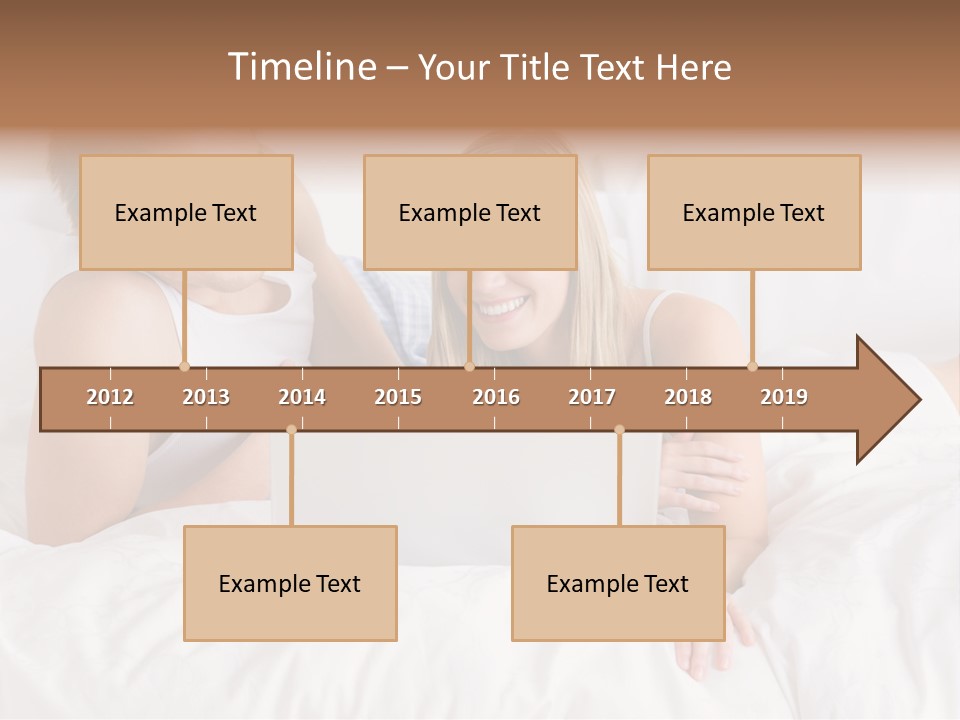 Timeline – Your Title Text Here

Example Text

Example Text

Example Text

2012 2013 2014 2015 2016 2017 2018 2019

Example Text

Example Text